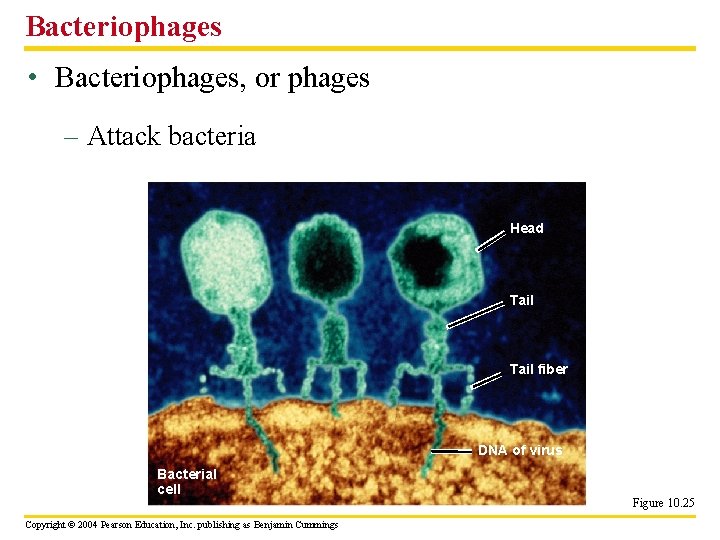 Bacteriophages

• Bacteriophages, or phages

– Attack bacteria

Head

Tail

Tail fiber

DNA of virus

Bacterial cell

Figure 10.25

Copyright © 2004 Pearson Education, Inc. publishing as Benjamin Cummings